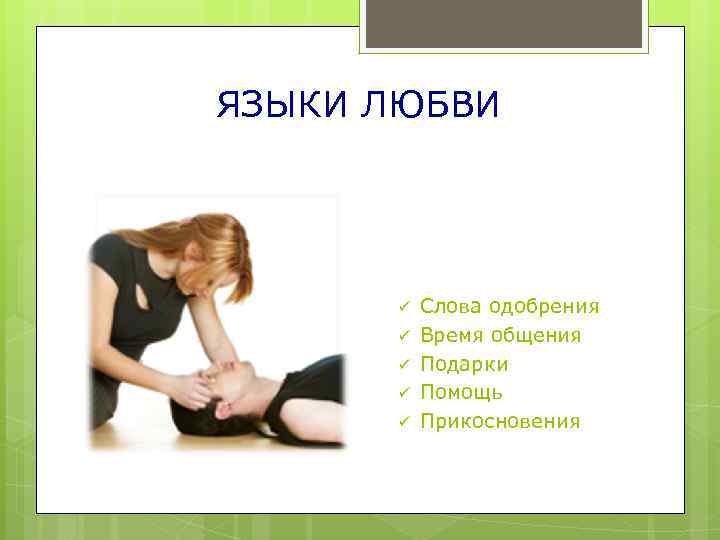 ЯЗЫКИ ЛЮБВИ

✓ Слова одобрения
✓ Время общения
✓ Подарки
✓ Помощь
✓ Прикосновения